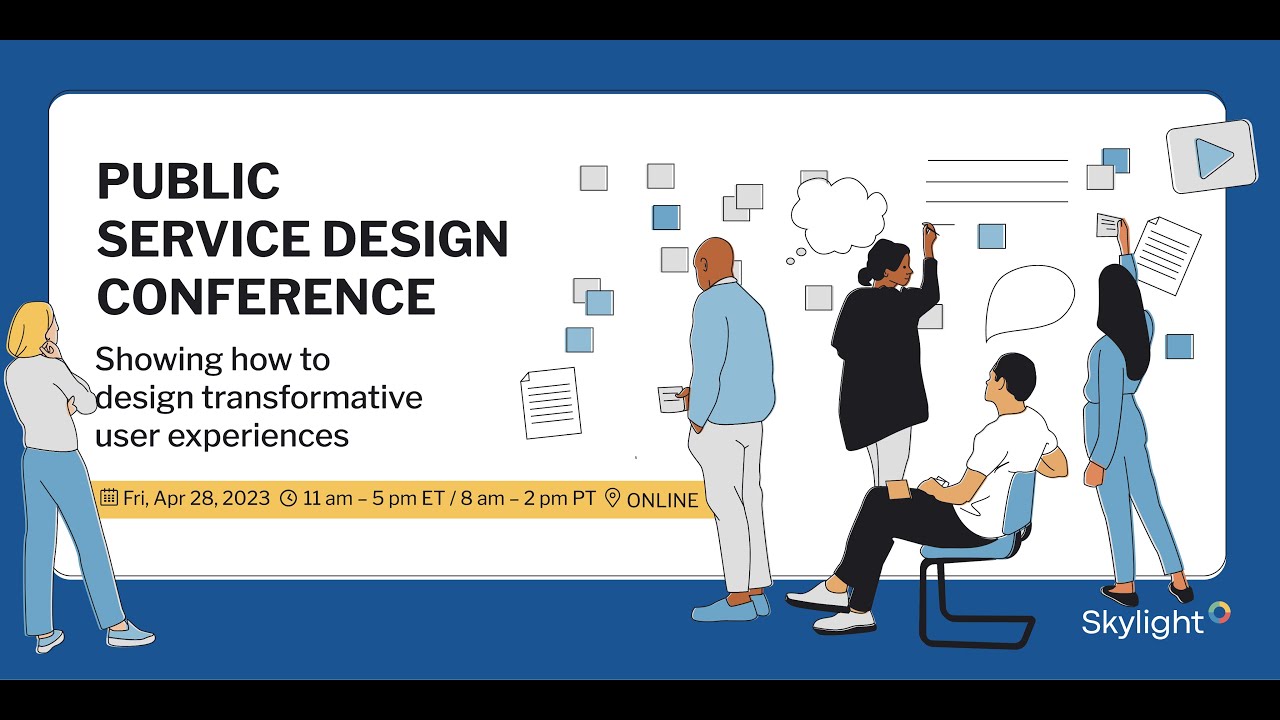 PUBLIC SERVICE DESIGN CONFERENCE

Showing how to design transformative user experiences

Fri, Apr 28, 2023 11 am – 5 pm ET / 8 am – 2 pm PT ONLINE

Skylight